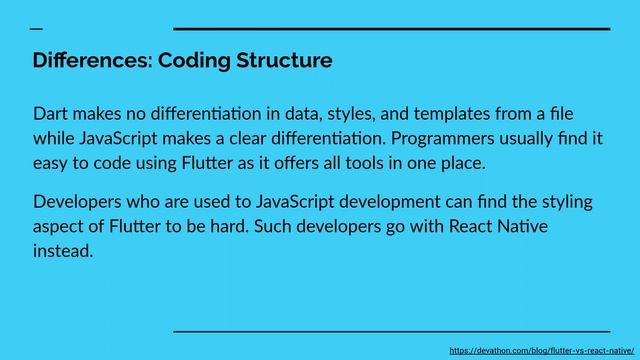 Differences: Coding Structure

Dart makes no differentiation in data, styles, and templates from a file while JavaScript makes a clear differentiation. Programmers usually find it easy to code using Flutter as it offers all tools in one place.

Developers who are used to JavaScript development can find the styling aspect of Flutter to be hard. Such developers go with React Native instead.

https://devathon.com/blog/flutter-vs-react-native/